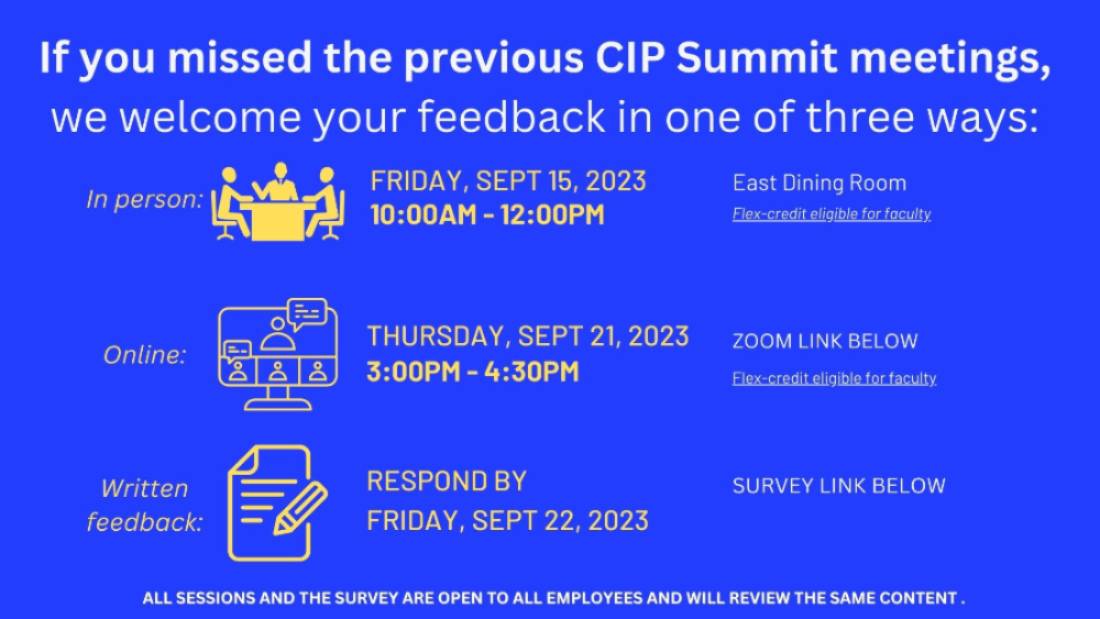 If you missed the previous CIP Summit meetings,
we welcome your feedback in one of three ways:

In person: FRIDAY, SEPT 15, 2023
10:00AM - 12:00PM
East Dining Room
Flex-credit eligible for faculty

Online: THURSDAY, SEPT 21, 2023
3:00PM - 4:30PM
ZOOM LINK BELOW
Flex-credit eligible for faculty

Written feedback: RESPOND BY
FRIDAY, SEPT 22, 2023
SURVEY LINK BELOW

ALL SESSIONS AND THE SURVEY ARE OPEN TO ALL EMPLOYEES AND WILL REVIEW THE SAME CONTENT .